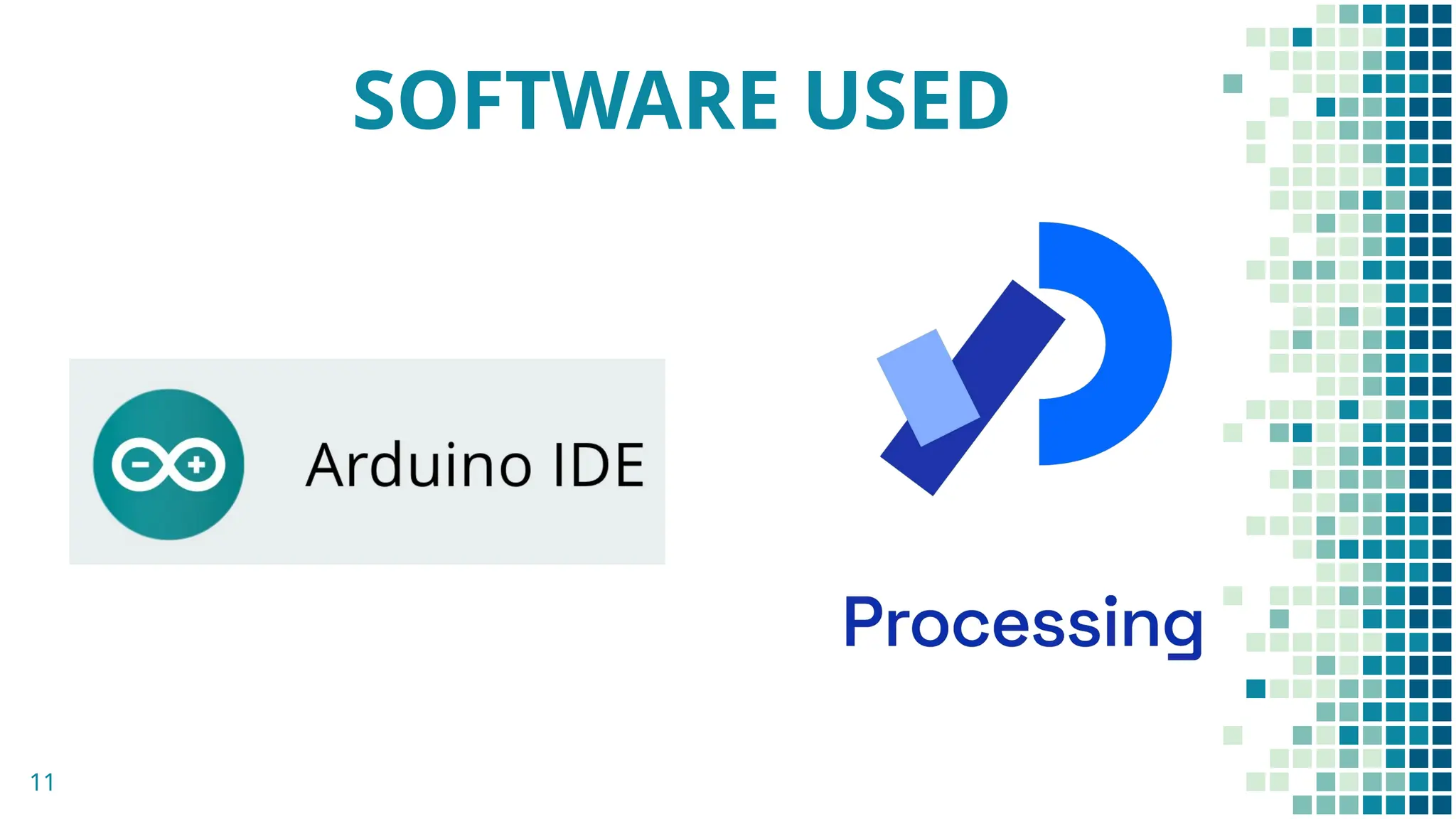 SOFTWARE USED

Arduino IDE

Processing

11